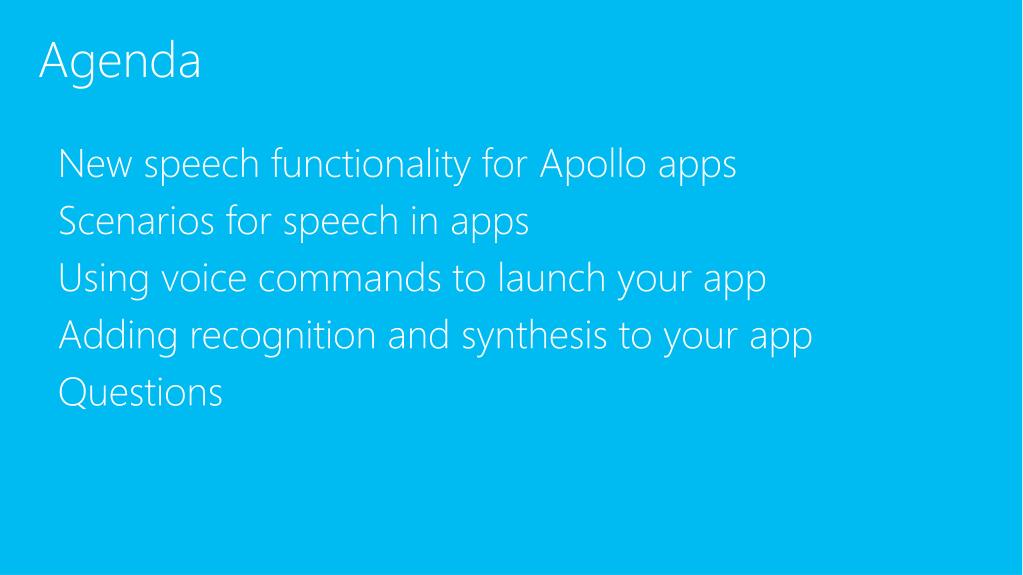 Agenda

New speech functionality for Apollo apps
Scenarios for speech in apps
Using voice commands to launch your app
Adding recognition and synthesis to your app
Questions